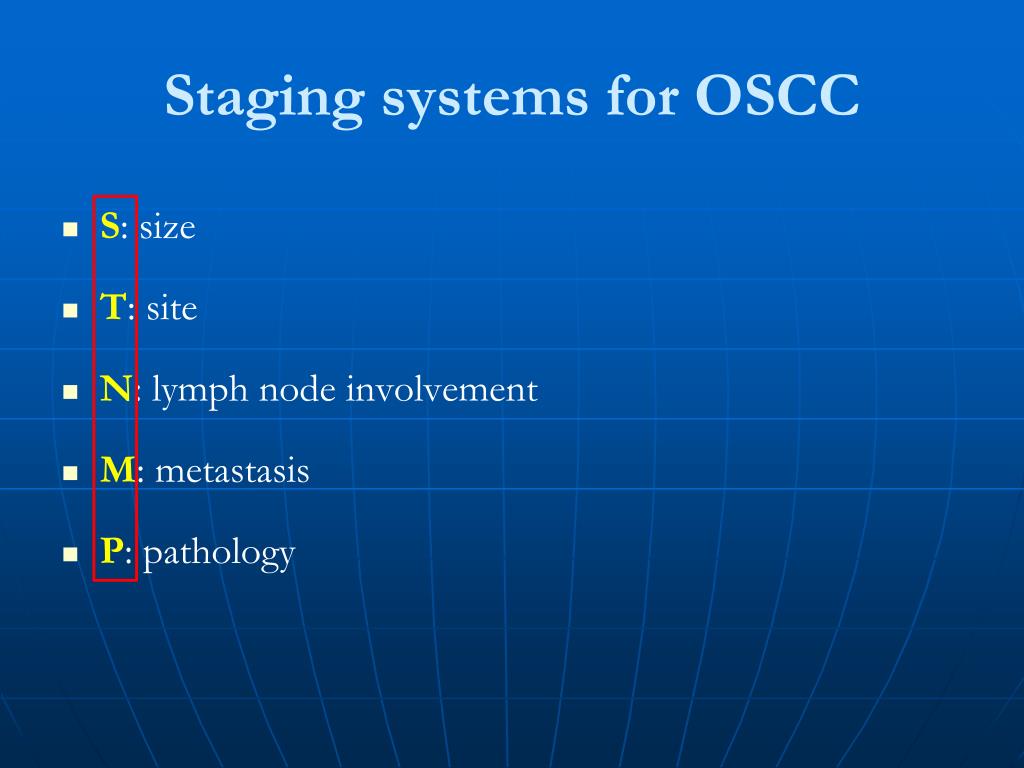 Staging systems for OSCC

- S: size
- T: site
- N: lymph node involvement
- M: metastasis
- P: pathology